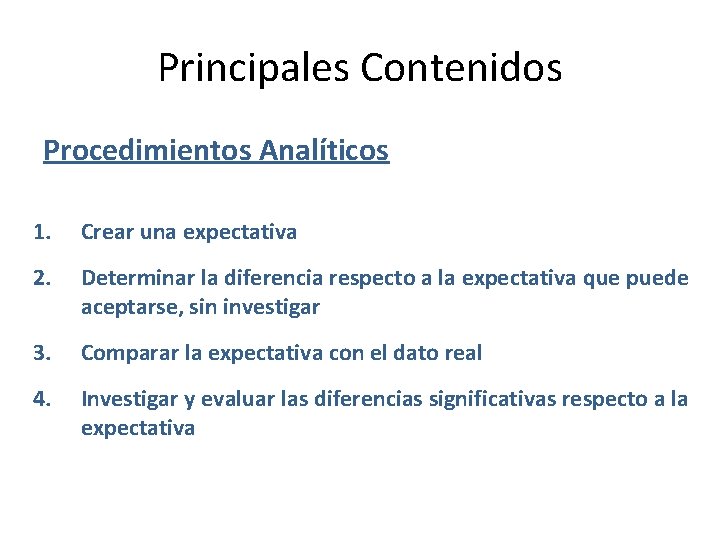 Principales Contenidos

Procedimientos Analíticos

1. Crear una expectativa

2. Determinar la diferencia respecto a la expectativa que puede aceptarse, sin investigar

3. Comparar la expectativa con el dato real

4. Investigar y evaluar las diferencias significativas respecto a la expectativa